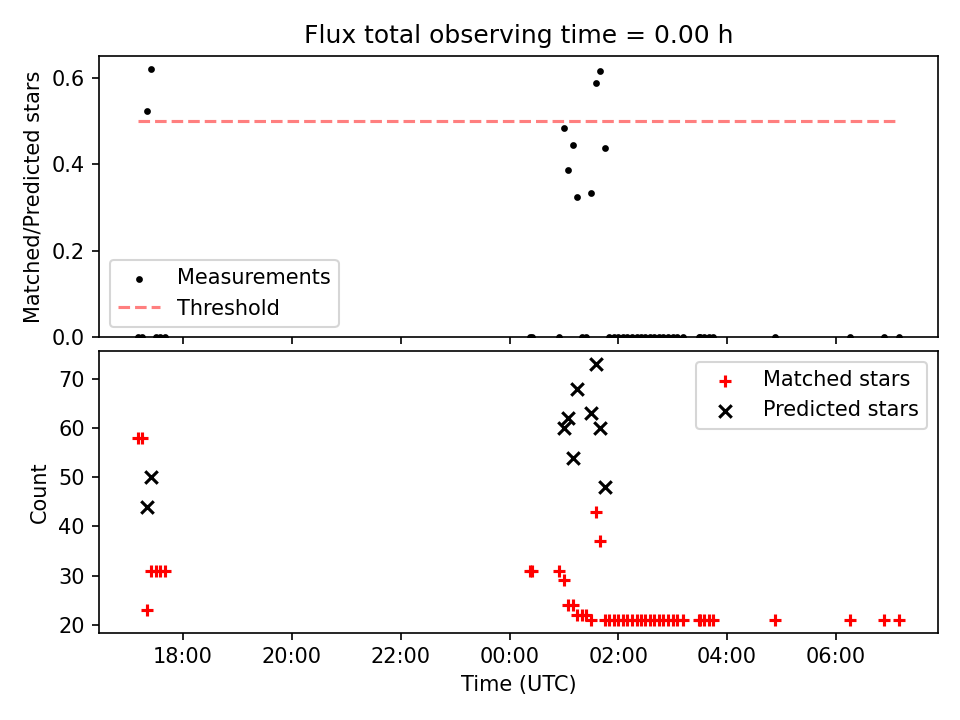 Flux total observing time = 0.00 h

Matched/Predicted stars

0.6
0.4
0.2
0.0

Measurements
Threshold

Count

70
60
50
40
30
20

Matched stars
Predicted stars

18:00
20:00
22:00
00:00
02:00
04:00
06:00

Time (UTC)